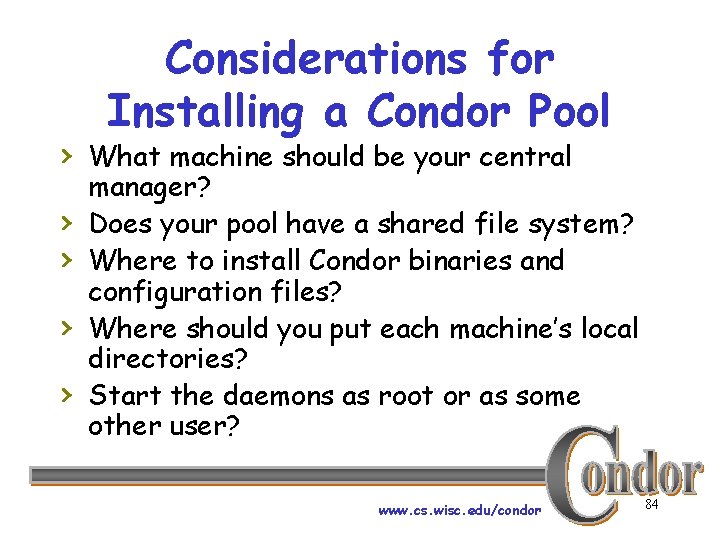 Considerations for Installing a Condor Pool

› What machine should be your central manager?
› Does your pool have a shared file system?
› Where to install Condor binaries and configuration files?
› Where should you put each machine's local directories?
› Start the daemons as root or as some other user?

Condor

www.cs.wisc.edu/condor

84